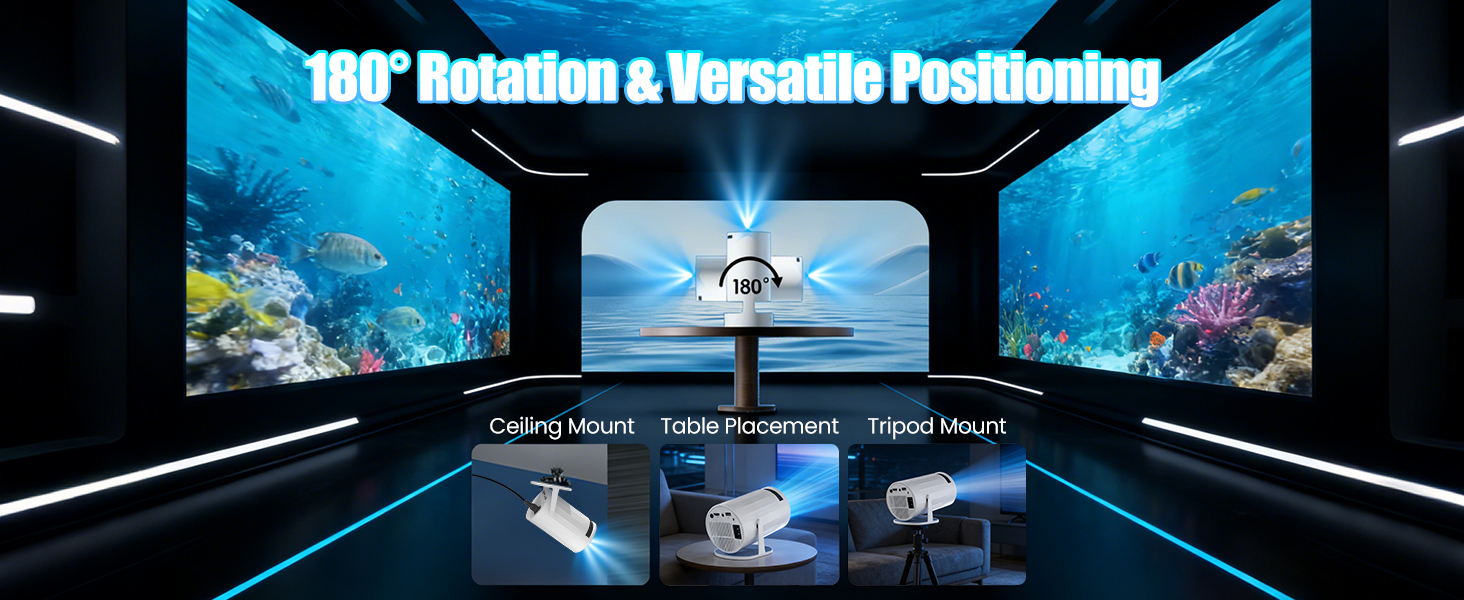 180° Rotation & Versatile Positioning

180°

Ceiling Mount

Table Placement

Tripod Mount